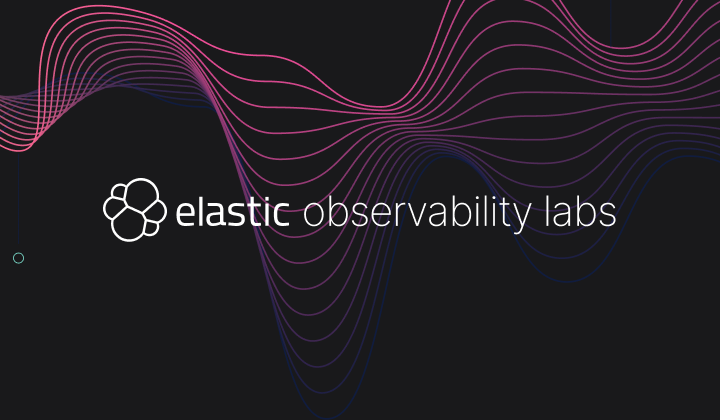 elastic observability labs